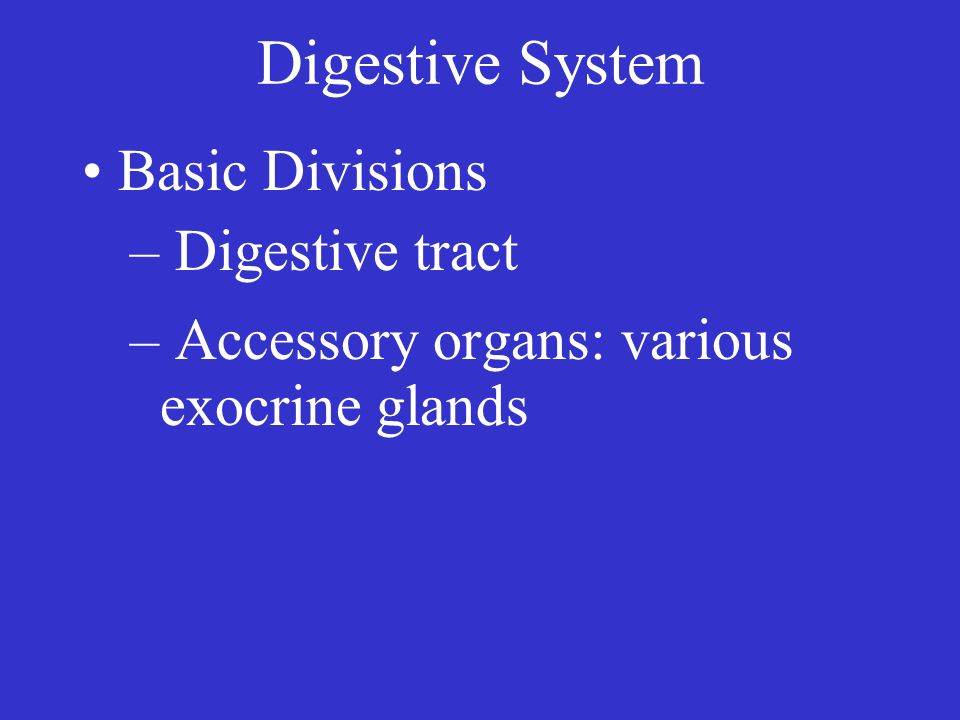 Digestive System

• Basic Divisions

– Digestive tract

– Accessory organs: various exocrine glands